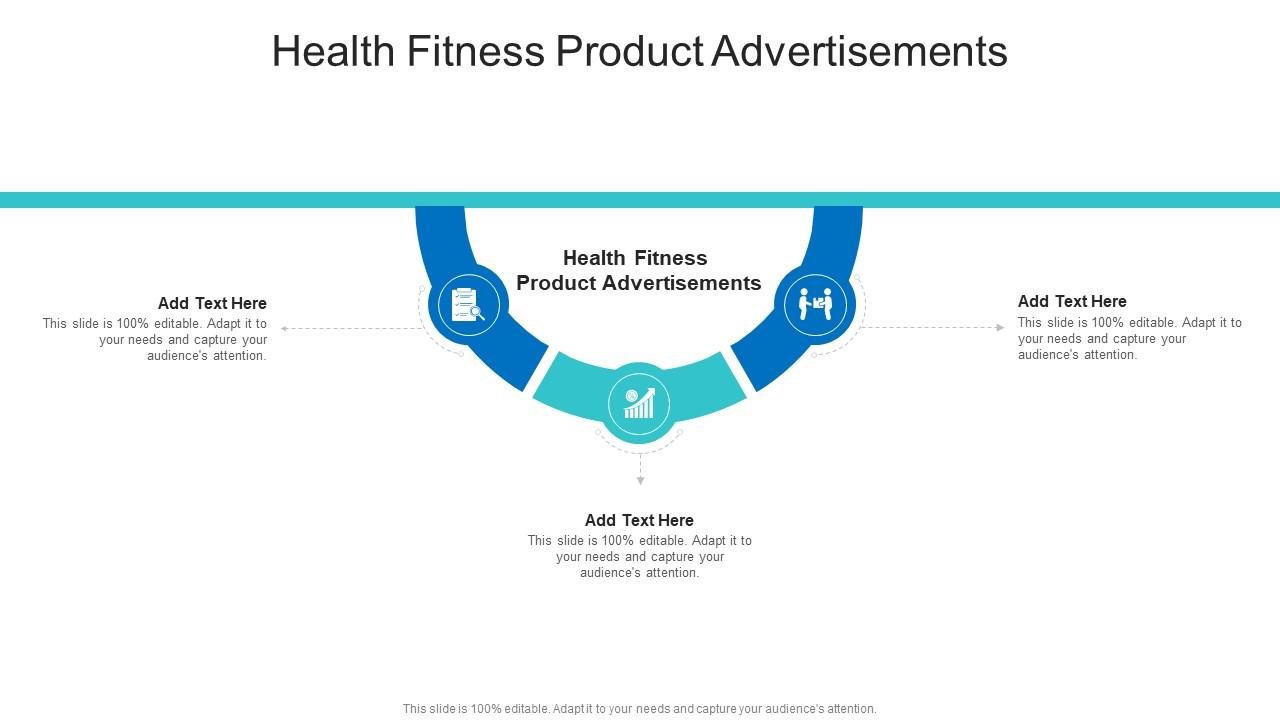 Health Fitness Product Advertisements

Health Fitness Product Advertisements

Add Text Here
This slide is 100% editable. Adapt it to your needs and capture your audience's attention.

Add Text Here
This slide is 100% editable. Adapt it to your needs and capture your audience's attention.

Add Text Here
This slide is 100% editable. Adapt it to your needs and capture your audience's attention.

This slide is 100% editable. Adapt it to your needs and capture your audience's attention.